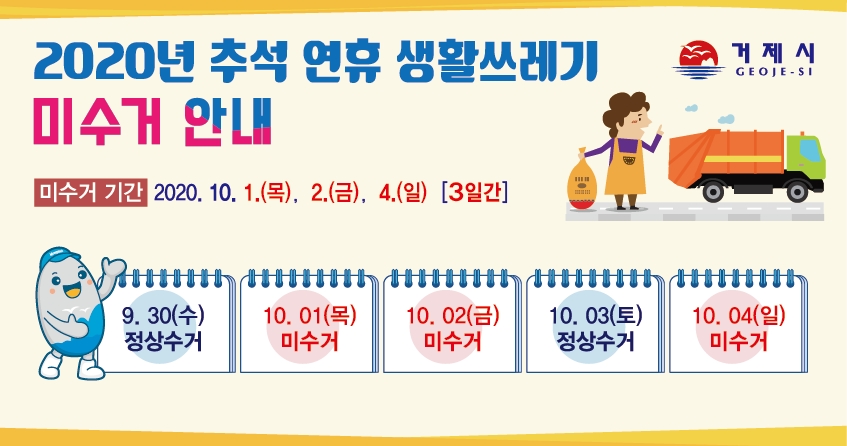 2020년 추석 연휴 생활쓰레기
미수거 안내

거제시
GEOJE-SI

미수거 기간 2020. 10. 1.(목), 2.(금), 4.(일) [3일간]

9. 30(수)
정상수거

10. 01(목)
미수거

10. 02(금)
미수거

10. 03(토)
정상수거

10. 04(일)
미수거